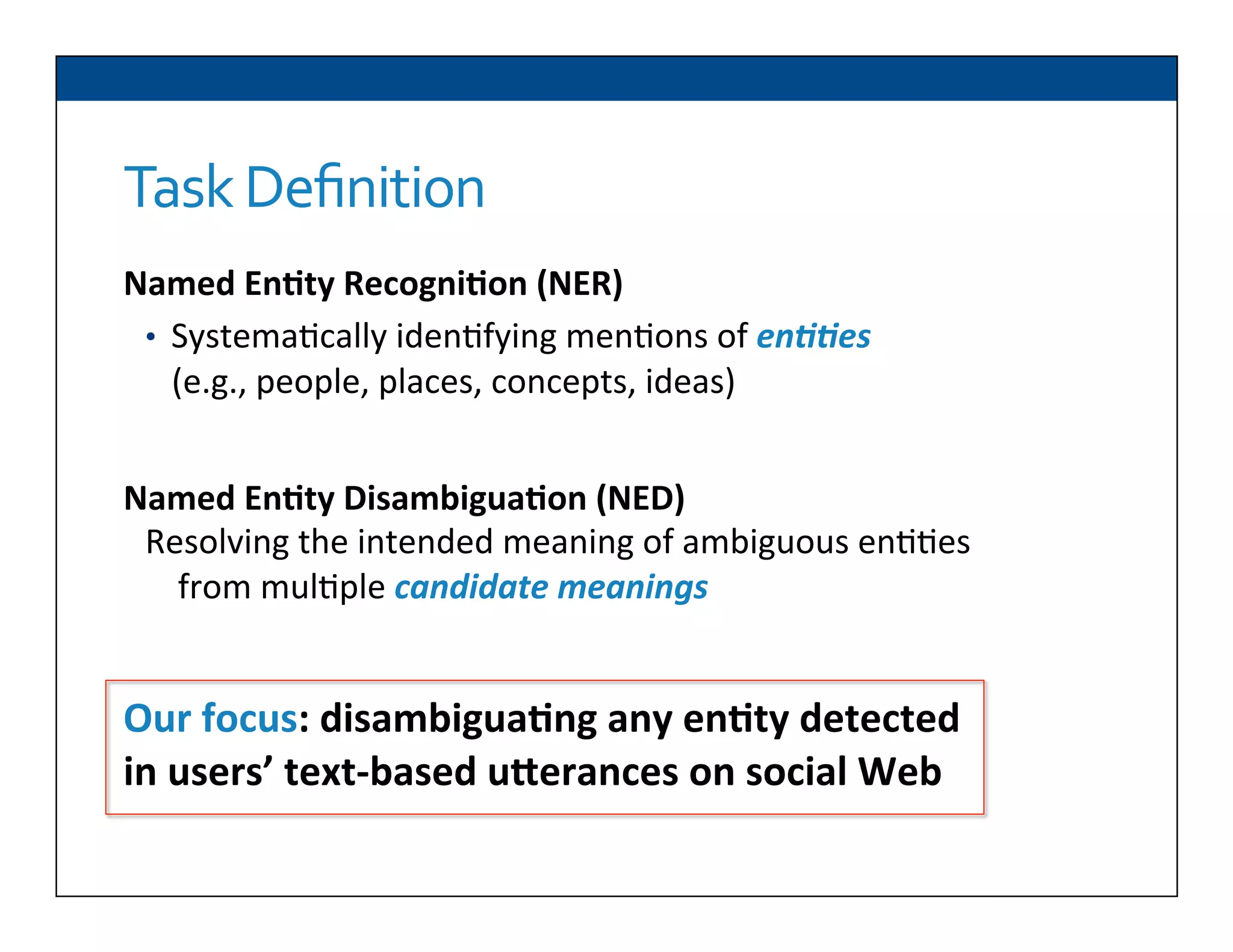 Task Definition

Named Entity Recognition (NER)

• Systematically identifying mentions of entities (e.g., people, places, concepts, ideas)

Named Entity Disambiguation (NED)

Resolving the intended meaning of ambiguous entities from multiple candidate meanings

Our focus: disambiguating any entity detected in users' text-based utterances on social Web